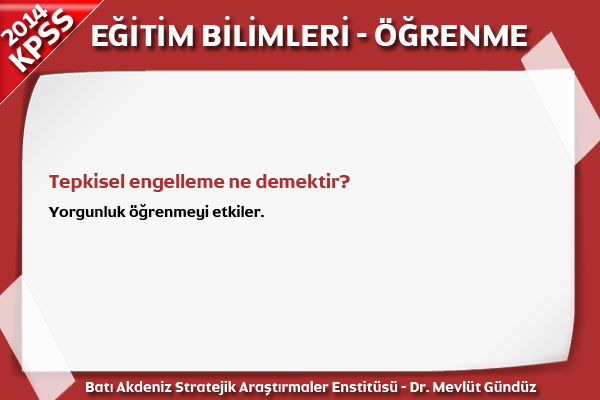 2014
KPSS

EĞİTİM BİLİMLERİ - ÖĞRENME

Tepkisel engelleme ne demektir?

Yorgunluk öğrenmeyi etkiler.

Batı Akdeniz Stratejik Araştırmaler Enstitüsü - Dr. Mevlüt Gündüz